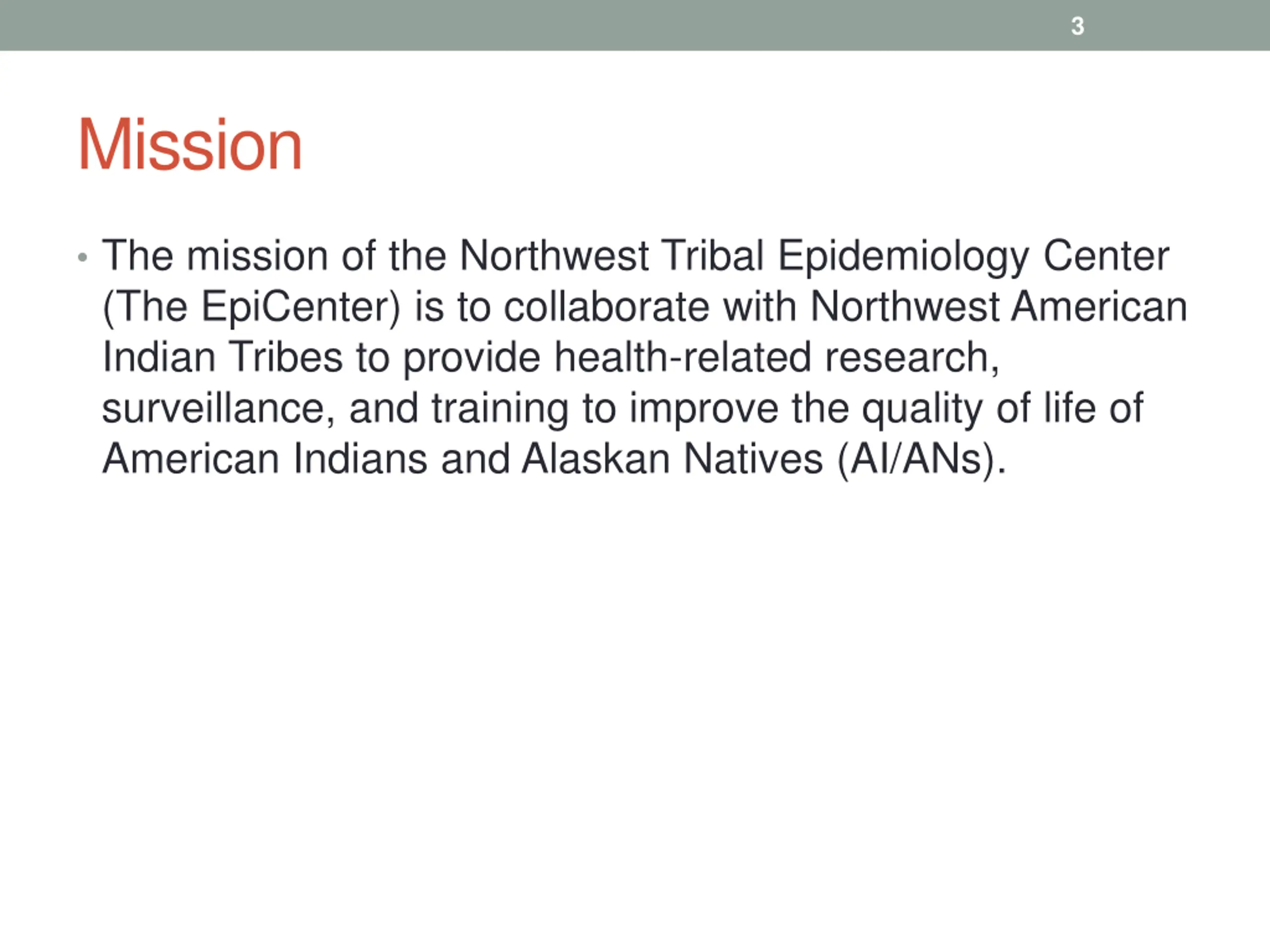 3

Mission

• The mission of the Northwest Tribal Epidemiology Center (The EpiCenter) is to collaborate with Northwest American Indian Tribes to provide health-related research, surveillance, and training to improve the quality of life of American Indians and Alaskan Natives (AI/ANs).